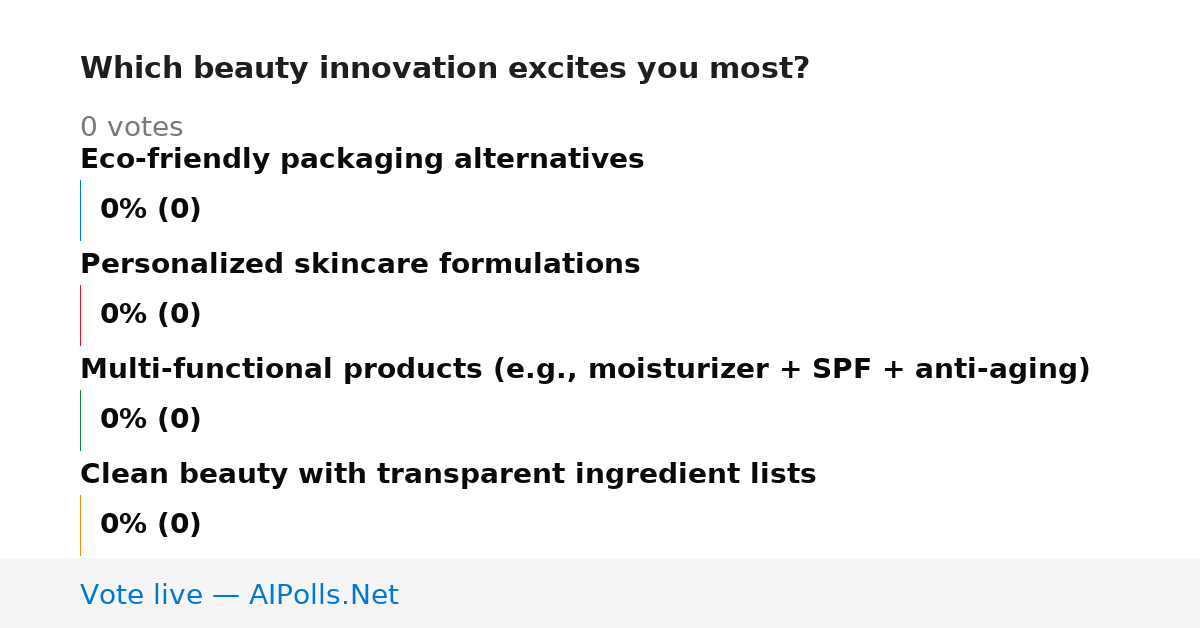 Which beauty innovation excites you most?

0 votes

Eco-friendly packaging alternatives

0% (0)

Personalized skincare formulations

0% (0)

Multi-functional products (e.g., moisturizer + SPF + anti-aging)

0% (0)

Clean beauty with transparent ingredient lists

0% (0)

Vote live — AIPolls.Net